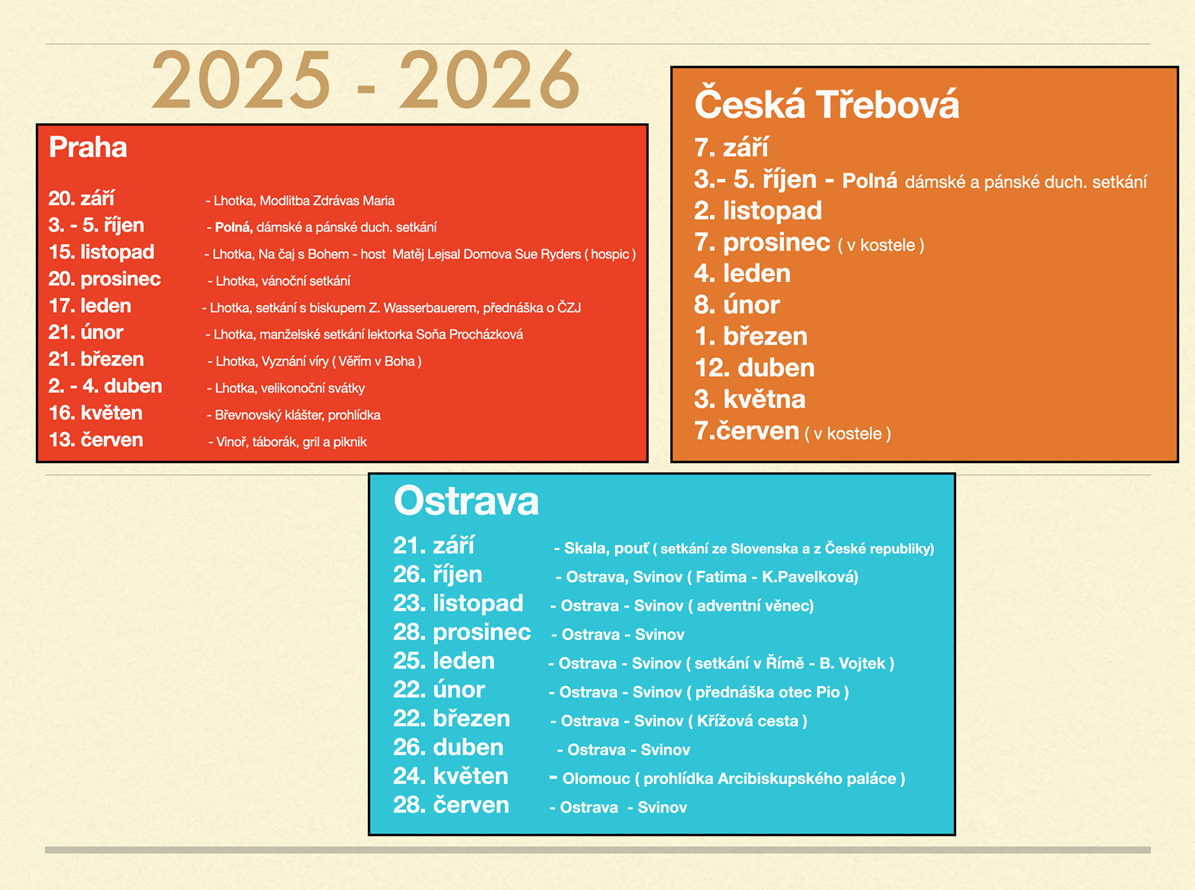 2025 - 2026

Praha

20. září - Lhotka, Modlitba Zdrávas Maria
3. - 5. říjen - Polná, dámské a pánské duch. setkání
15. listopad - Lhotka, Na čaj s Bohem - host Matěj Lejsal Domova Sue Ryders ( hospic )
20. prosinec - Lhotka, vánoční setkání
17. leden - Lhotka, setkání s biskupem Z. Wasserbauerem, přednáška o ČZJ
21. únor - Lhotka, manželské setkání lektorka Soňa Procházková
21. březen - Lhotka, Vyznání víry ( Věřím v Boha )
2. - 4. duben - Lhotka, velikonoční svátky
16. květen - Břevnovský klášter, prohlídka
13. červen - Vinoř, táborák, gril a piknik

Česká Třebová

7. září
3.- 5. říjen - Polná dámské a pánské duch. setkání
2. listopad
7. prosinec ( v kostele )
4. leden
8. únor
1. březen
12. duben
3. května
7.červen ( v kostele )

Ostrava

21. září - Skala, pouť ( setkání ze Slovenska a z České republiky)
26. říjen - Ostrava, Svinov ( Fatima - K.Pavelková)
23. listopad - Ostrava - Svinov ( adventní věnec)
28. prosinec - Ostrava - Svinov
25. leden - Ostrava - Svinov ( setkání v Římě - B. Vojtek )
22. únor - Ostrava - Svinov ( přednáška otec Pio )
22. březen - Ostrava - Svinov ( Křížová cesta )
26. duben - Ostrava - Svinov
24. květen - Olomouc ( prohlídka Arcibiskupského paláce )
28. červen - Ostrava - Svinov